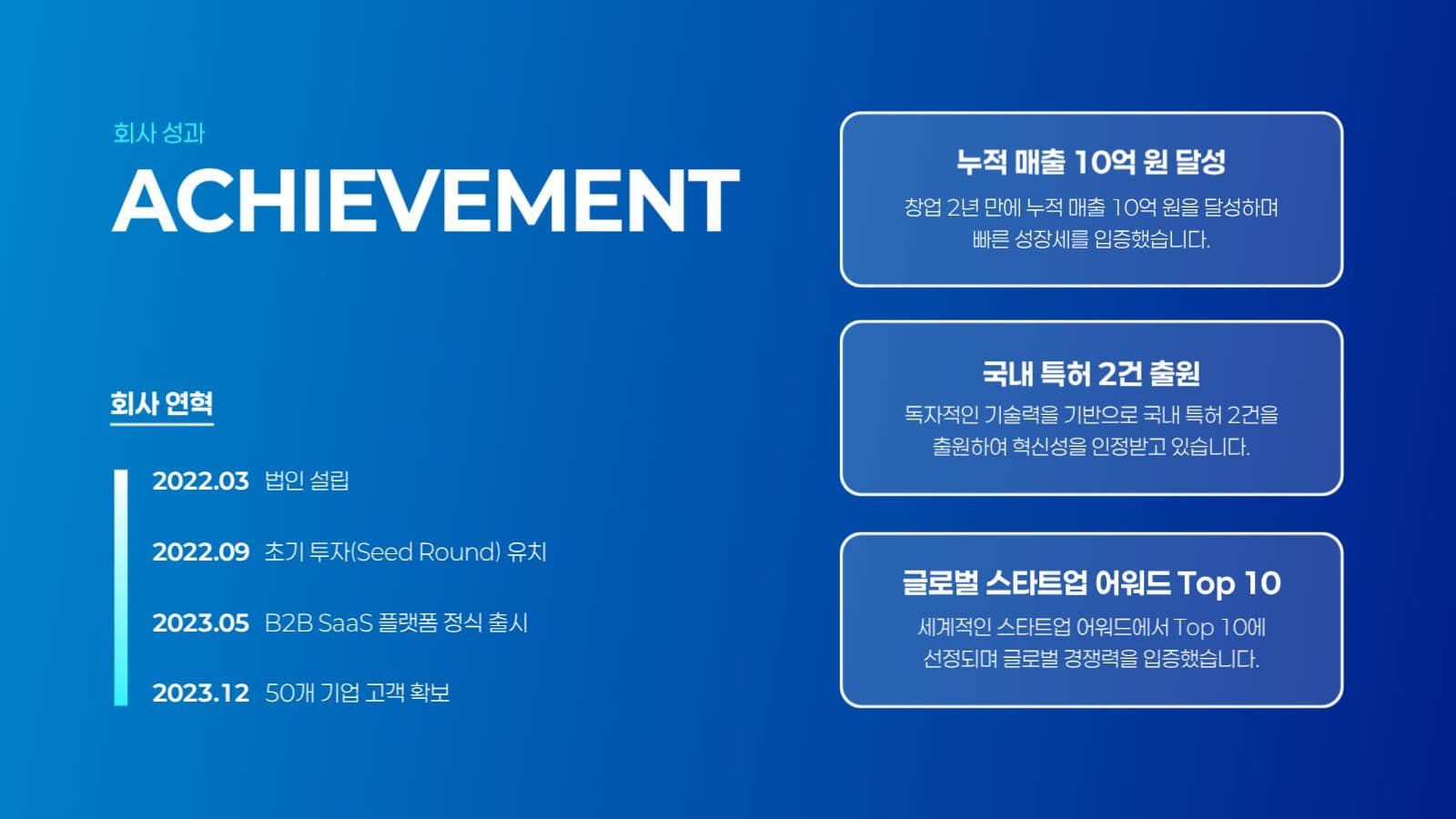 회사 성과

ACHIEVEMENT

회사 연혁

2022.03 법인 설립

2022.09 초기 투자(Seed Round) 유치

2023.05 B2B SaaS 플랫폼 정식 출시

2023.12 50개 기업 고객 확보

누적 매출 10억 원 달성

창업 2년 만에 누적 매출 10억 원을 달성하며 빠른 성장세를 입증했습니다.

국내 특허 2건 출원

독자적인 기술력을 기반으로 국내 특허 2건을 출원하여 혁신성을 인정받고 있습니다.

글로벌 스타트업 어워드 Top 10

세계적인 스타트업 어워드에서 Top 10에 선정되며 글로벌 경쟁력을 입증했습니다.